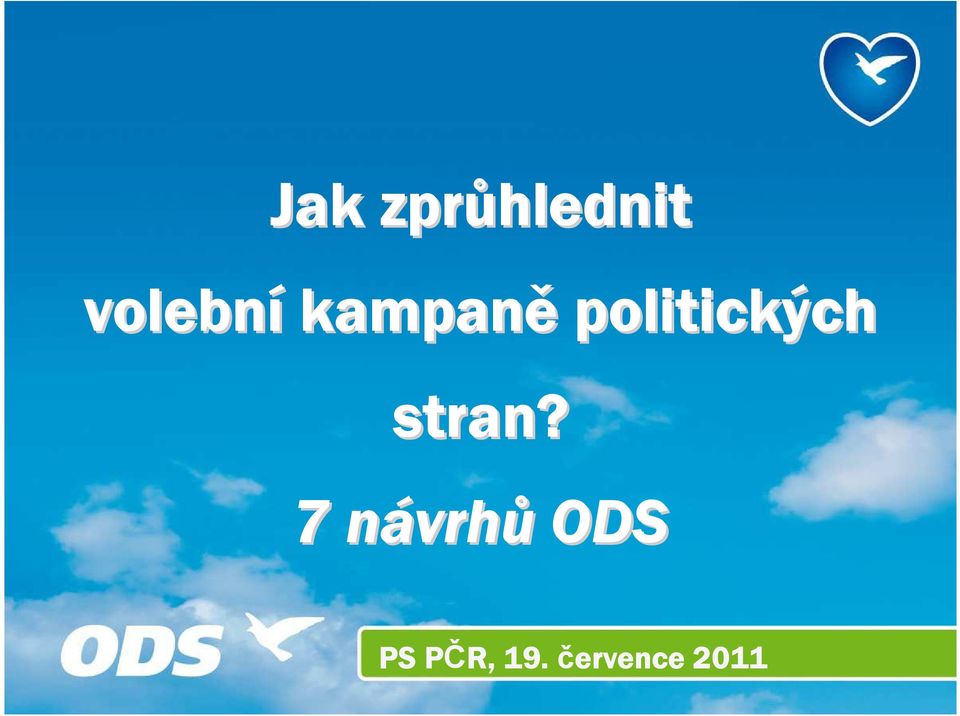 Jak zprůhlednit volební kampaně politických stran?

7 návrhů ODS

ODS

PS PČR, 19. července 2011